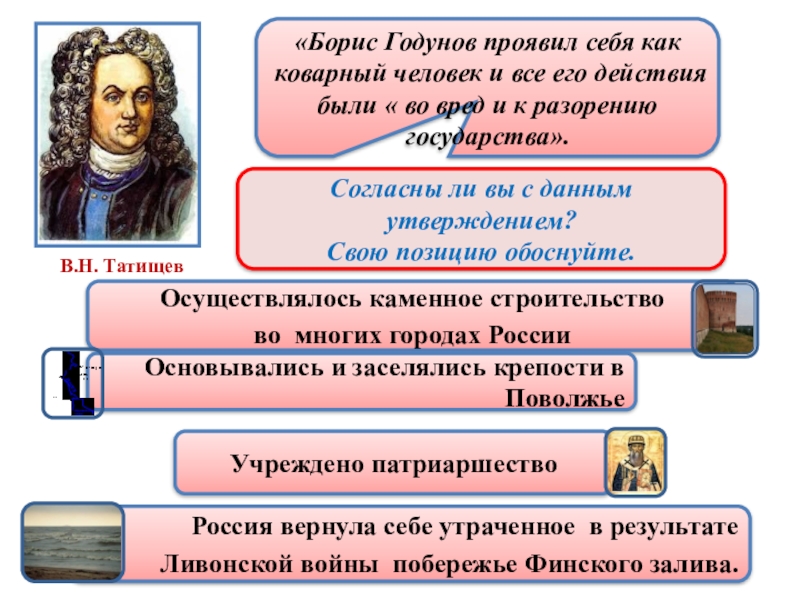 «Борис Годунов проявил себя как коварный человек и все его действия были « во вред и к разорению государства».

Согласны ли вы с данным утверждением?
Свою позицию обоснуйте.

В.Н. Татищев

Осуществлялось каменное строительство во многих городах России

Основывались и заселялись крепости в Поволжье

Учреждено патриаршество

Россия вернула себе утраченное в результате Ливонской войны побережье Финского залива.